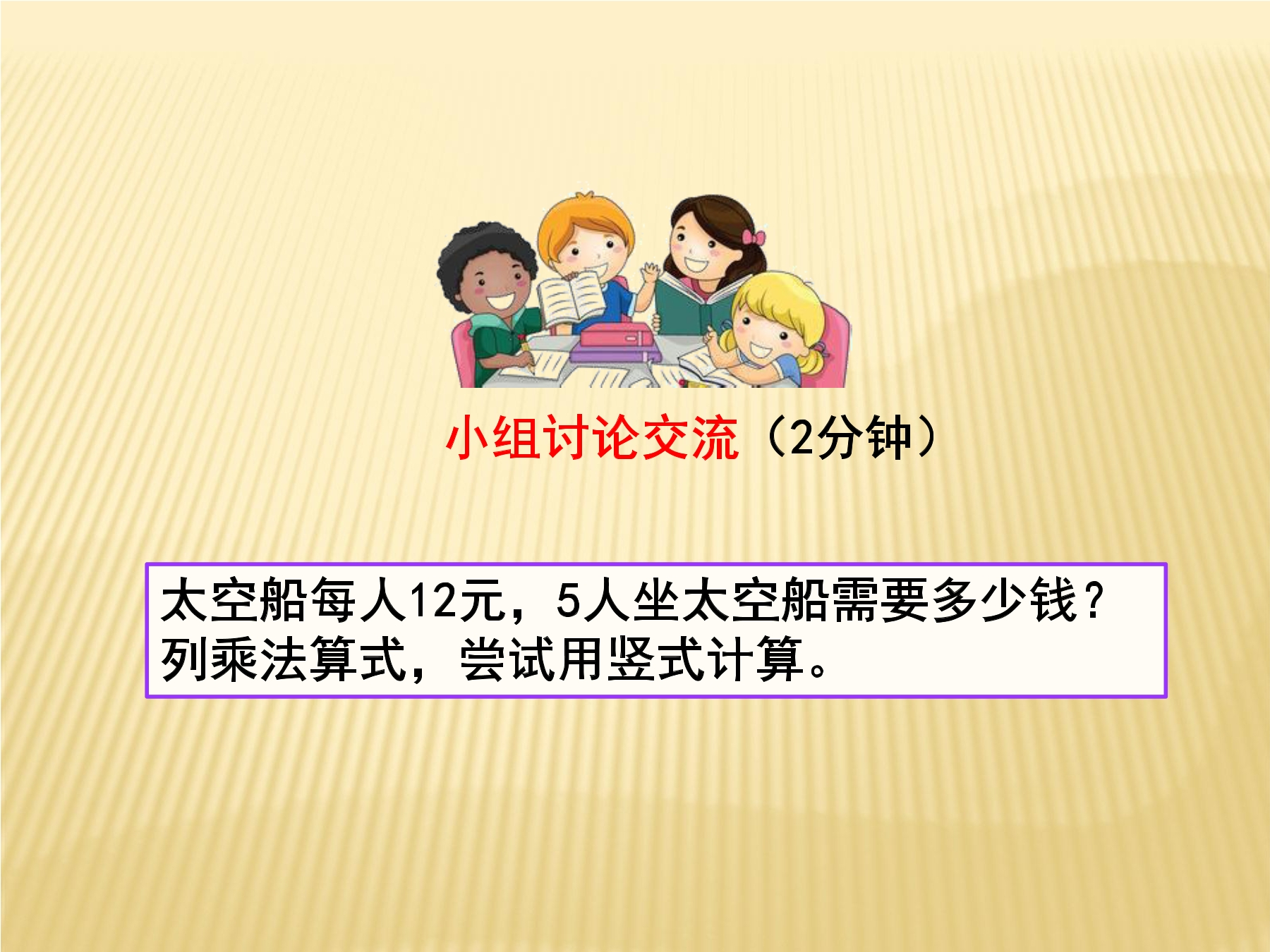 小组讨论交流（2分钟）

太空船每人12元，5人坐太空船需要多少钱？
列乘法算式，尝试用竖式计算。